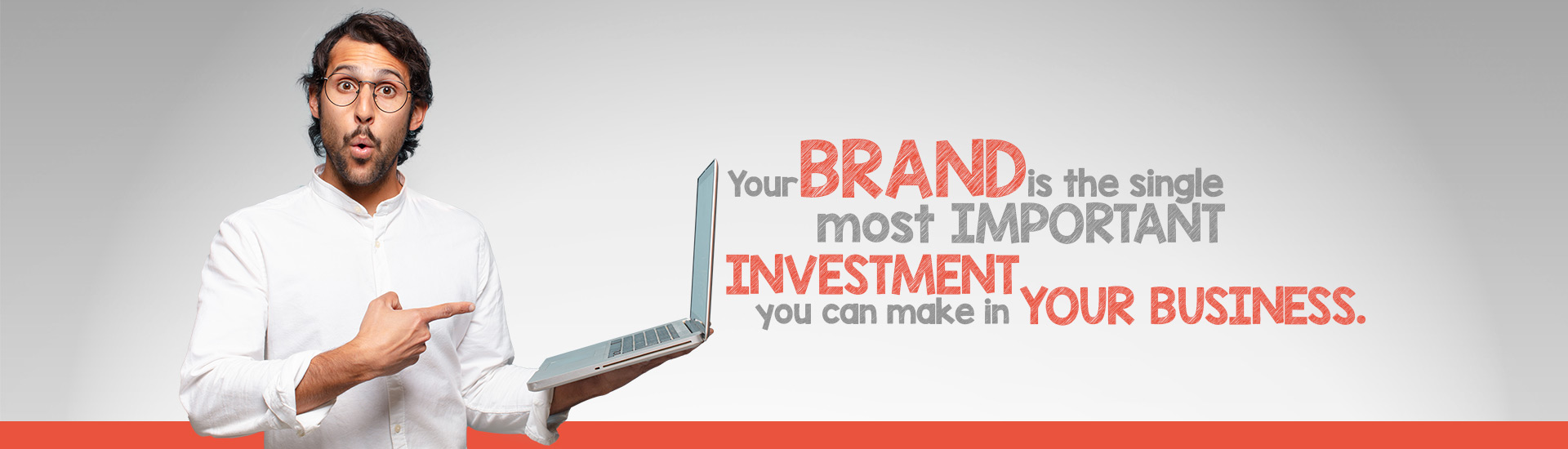 Your BRAND is the single most IMPORTANT INVESTMENT you can make in YOUR BUSINESS.